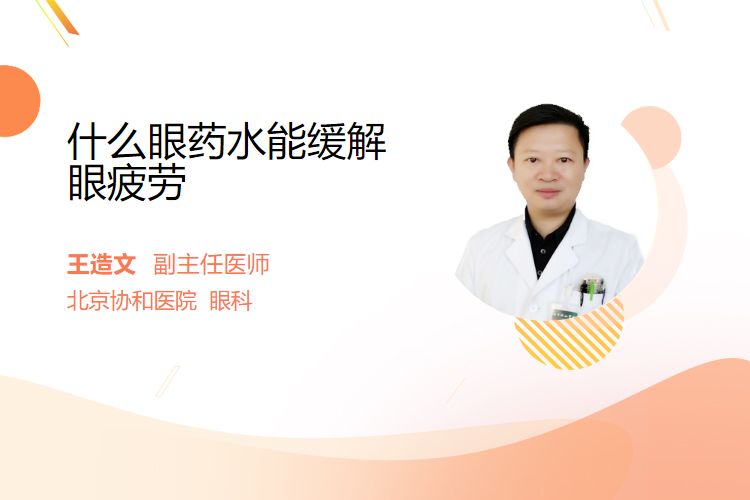 什么眼药水能缓解眼疲劳

王造文 副主任医师
北京协和医院 眼科